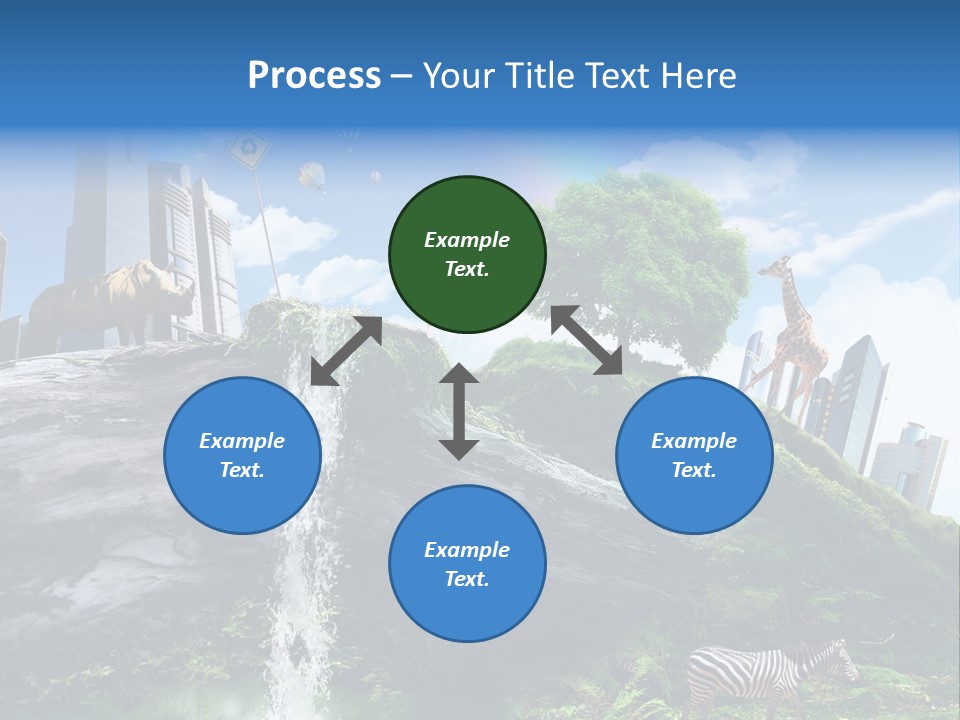 Process – Your Title Text Here

Example Text.

Example Text.

Example Text.

Example Text.